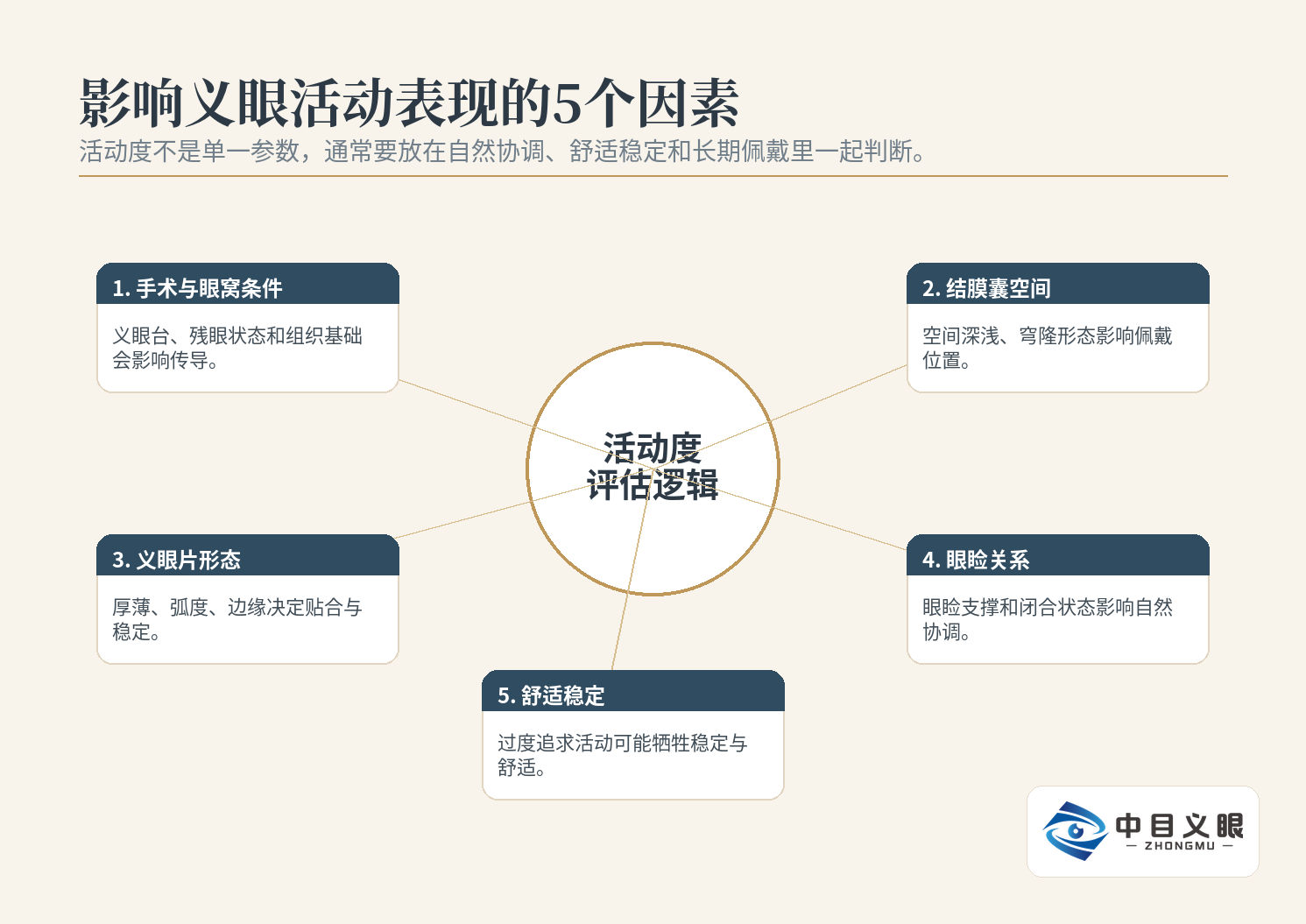 影响义眼活动表现的5个因素
活动度不是单一参数，通常要放在自然协调、舒适稳定和长期佩戴里一起判断。

1. 手术与眼窝条件
义眼台、残眼状态和组织基础会影响传导。

2. 结膜囊空间
空间深浅、穹隆形态影响佩戴位置。

活动度
评估逻辑

3. 义眼片形态
厚薄、弧度、边缘决定贴合与稳定。

4. 眼睑关系
眼睑支撑和闭合状态影响自然协调。

5. 舒适稳定
过度追求活动可能牺牲稳定与舒适。

中目义眼
— ZHONGMU —